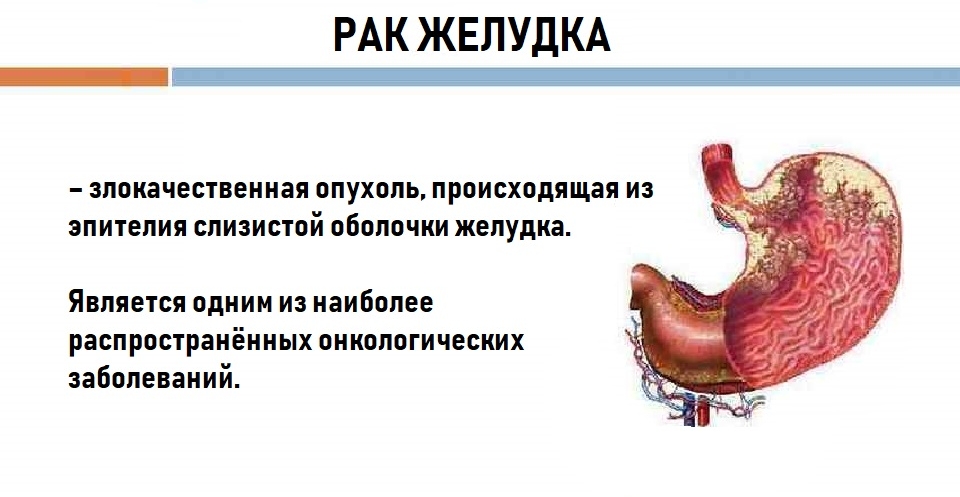 РАК ЖЕЛУДКА

– злокачественная опухоль, происходящая из эпителия слизистой оболочки желудка.

Является одним из наиболее распространённых онкологических заболеваний.